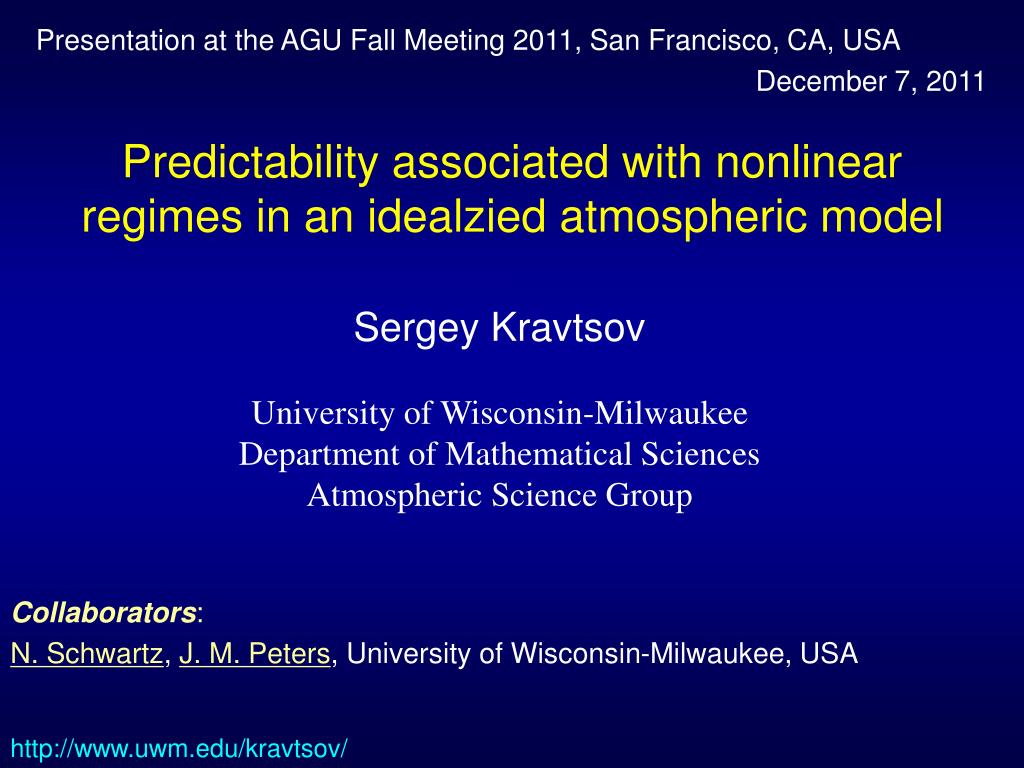 Presentation at the AGU Fall Meeting 2011, San Francisco, CA, USA

December 7, 2011

Predictability associated with nonlinear regimes in an idealzied atmospheric model

Sergey Kravtsov

University of Wisconsin-Milwaukee
Department of Mathematical Sciences
Atmospheric Science Group

Collaborators:
N. Schwartz, J. M. Peters, University of Wisconsin-Milwaukee, USA

http://www.uwm.edu/kravtsov/